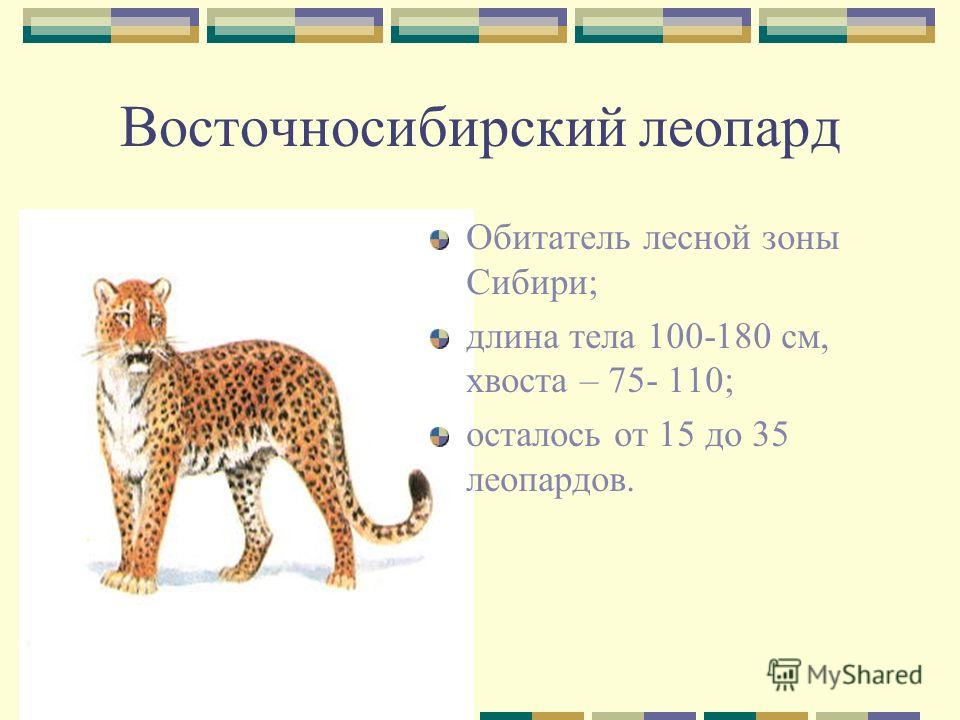 Восточносибирский леопард

Обитатель лесной зоны Сибири;

длина тела 100-180 см, хвоста – 75- 110;

осталось от 15 до 35 леопардов.

MyShared